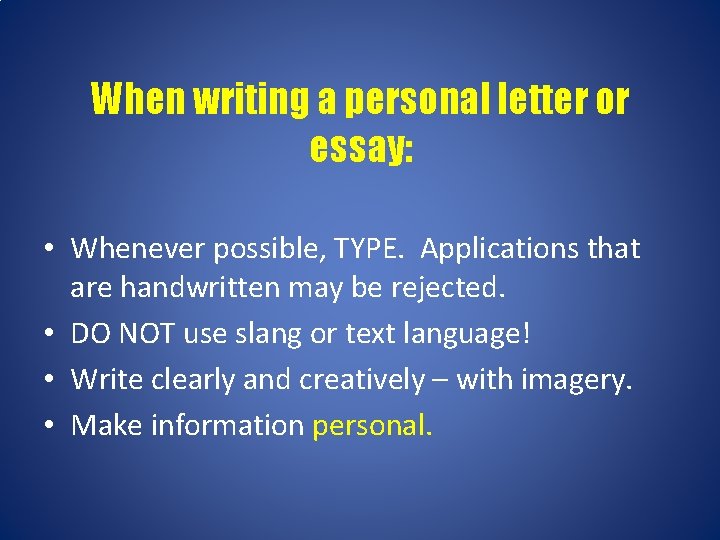 When writing a personal letter or essay:

• Whenever possible, TYPE.  Applications that are handwritten may be rejected.
• DO NOT use slang or text language!
• Write clearly and creatively – with imagery.
• Make information personal.